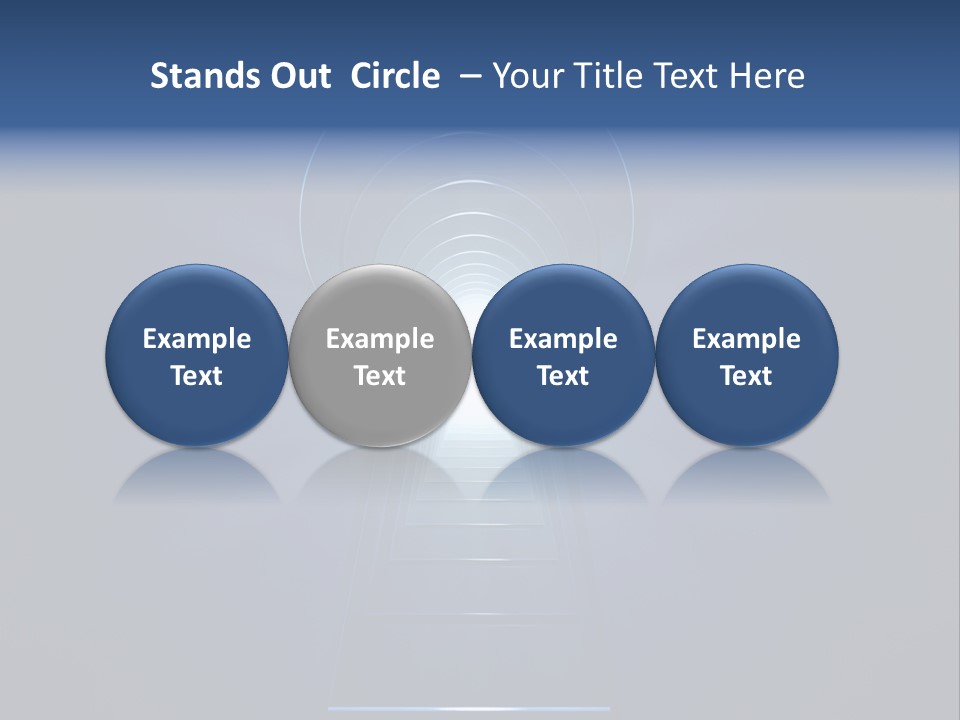 Stands Out Circle – Your Title Text Here

Example Text

Example Text

Example Text

Example Text